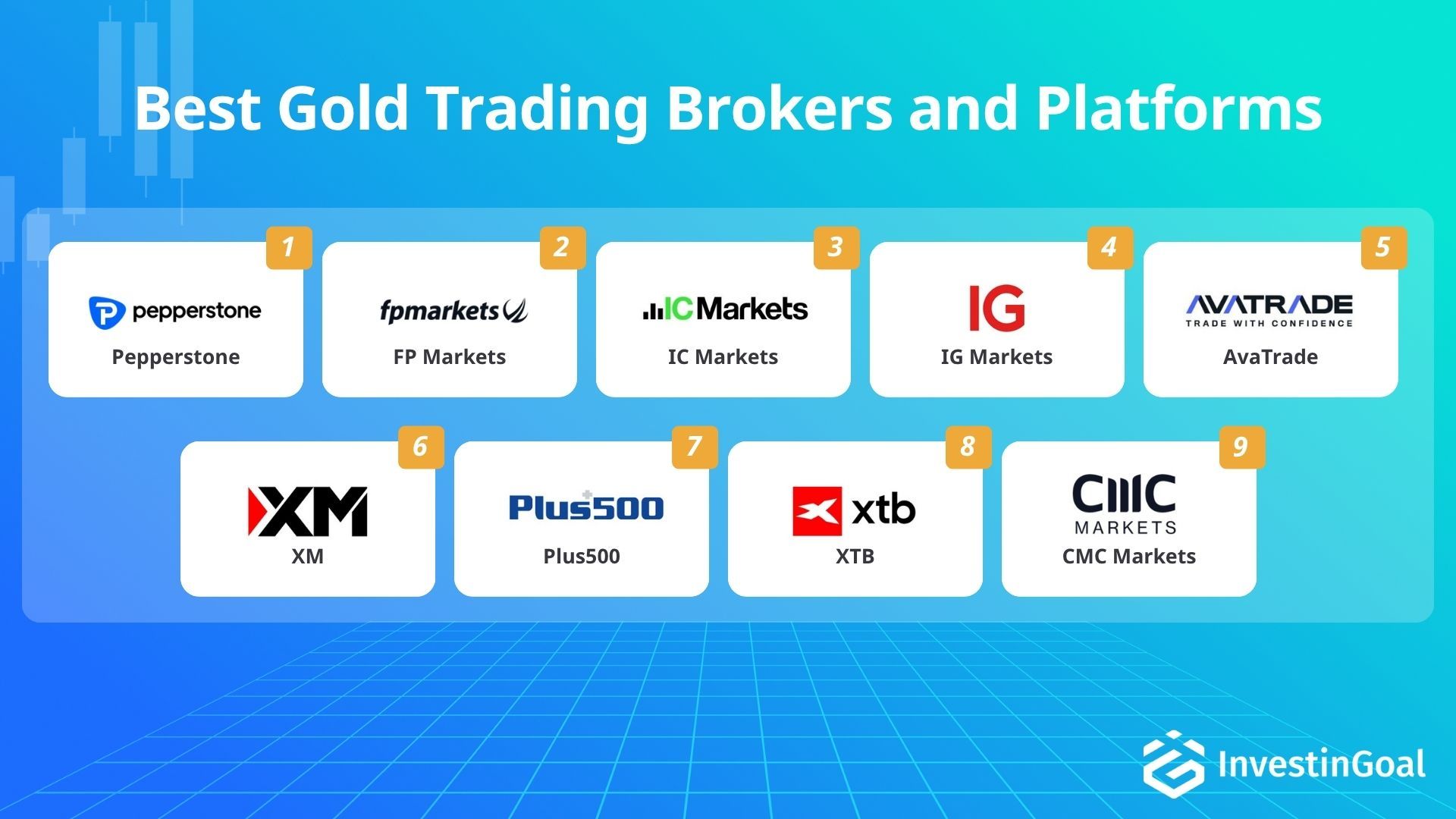 Best Gold Trading Brokers and Platforms

1
pepperstone
Pepperstone

2
fpmarkets
FP Markets

3
ICMarkets
IC Markets

4
IG
IG Markets

5
AVATRADE
TRADE WITH CONFIDENCE
AvaTrade

6
XM
XM

7
Plus500
Plus500

8
xtb
XTB

9
CMC
MARKETS
CMC Markets

InvestinGoal